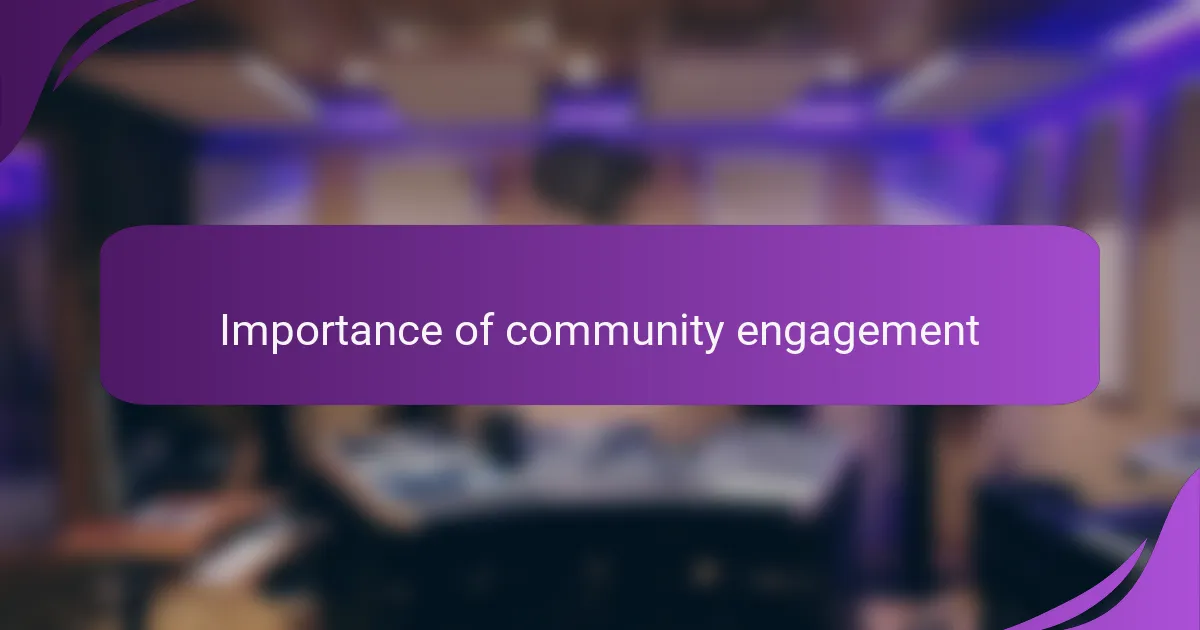 Importance of community engagement